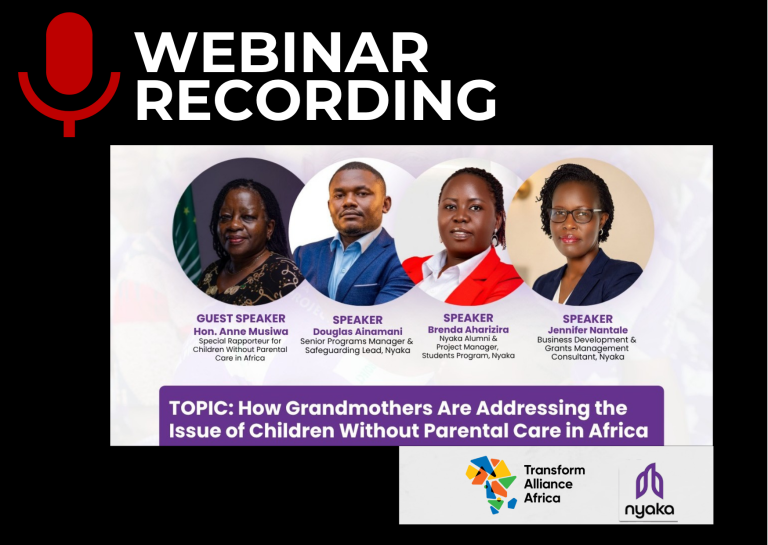 WEBINAR RECORDING

GUEST SPEAKER
Hon. Anne Musiwa
Special Rapporteur for Children Without Parental Care in Africa

SPEAKER
Douglas Ainamani
Senior Programs Manager & Safeguarding Lead, Nyaka

SPEAKER
Brenda Aharizira
Nyaka Alumni & Project Manager, Students Program, Nyaka

SPEAKER
Jennifer Nantale
Business Development & Grants Management Consultant, Nyaka

TOPIC: How Grandmothers Are Addressing the Issue of Children Without Parental Care in Africa

Transform Alliance Africa

nyaka